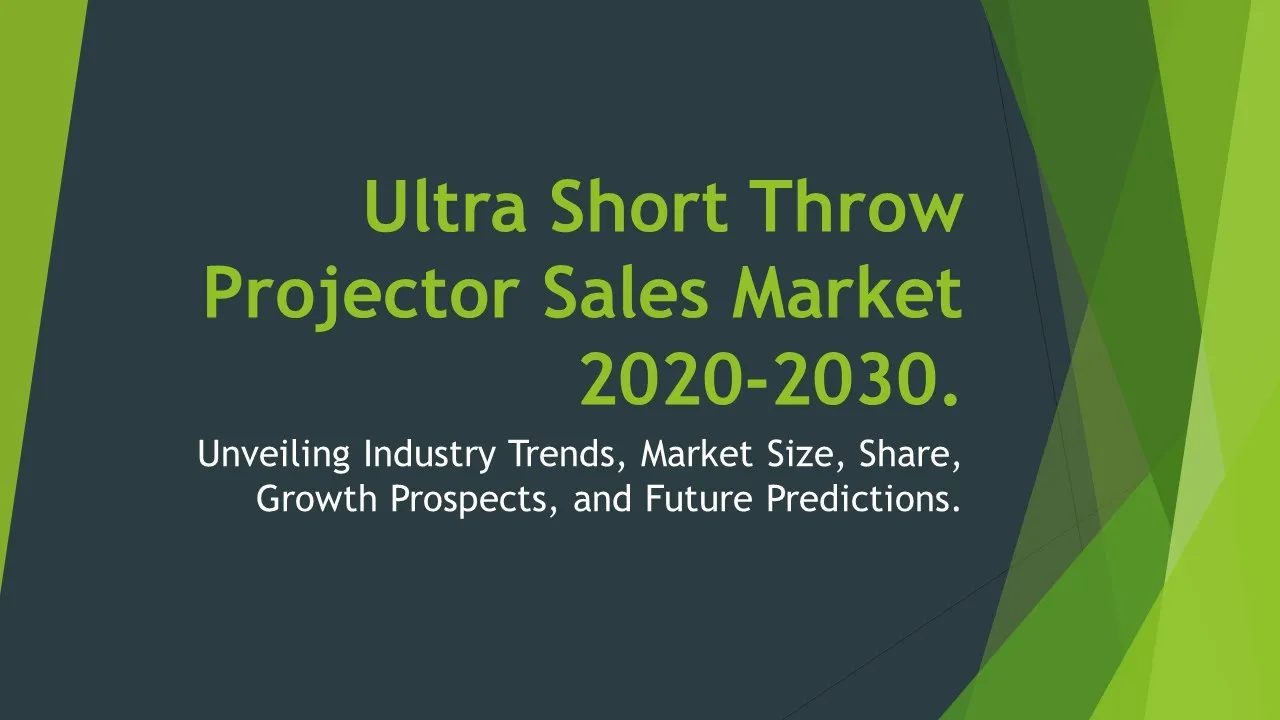 Ultra Short Throw Projector Sales Market 2020-2030.

Unveiling Industry Trends, Market Size, Share, Growth Prospects, and Future Predictions.